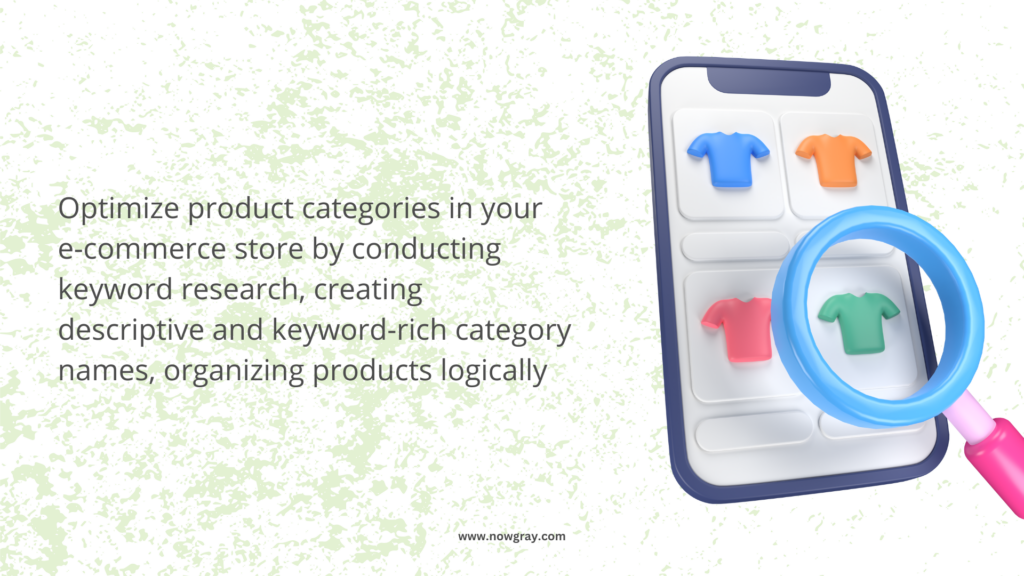 Optimize product categories in your e-commerce store by conducting keyword research, creating descriptive and keyword-rich category names, organizing products logically

www.nowgray.com